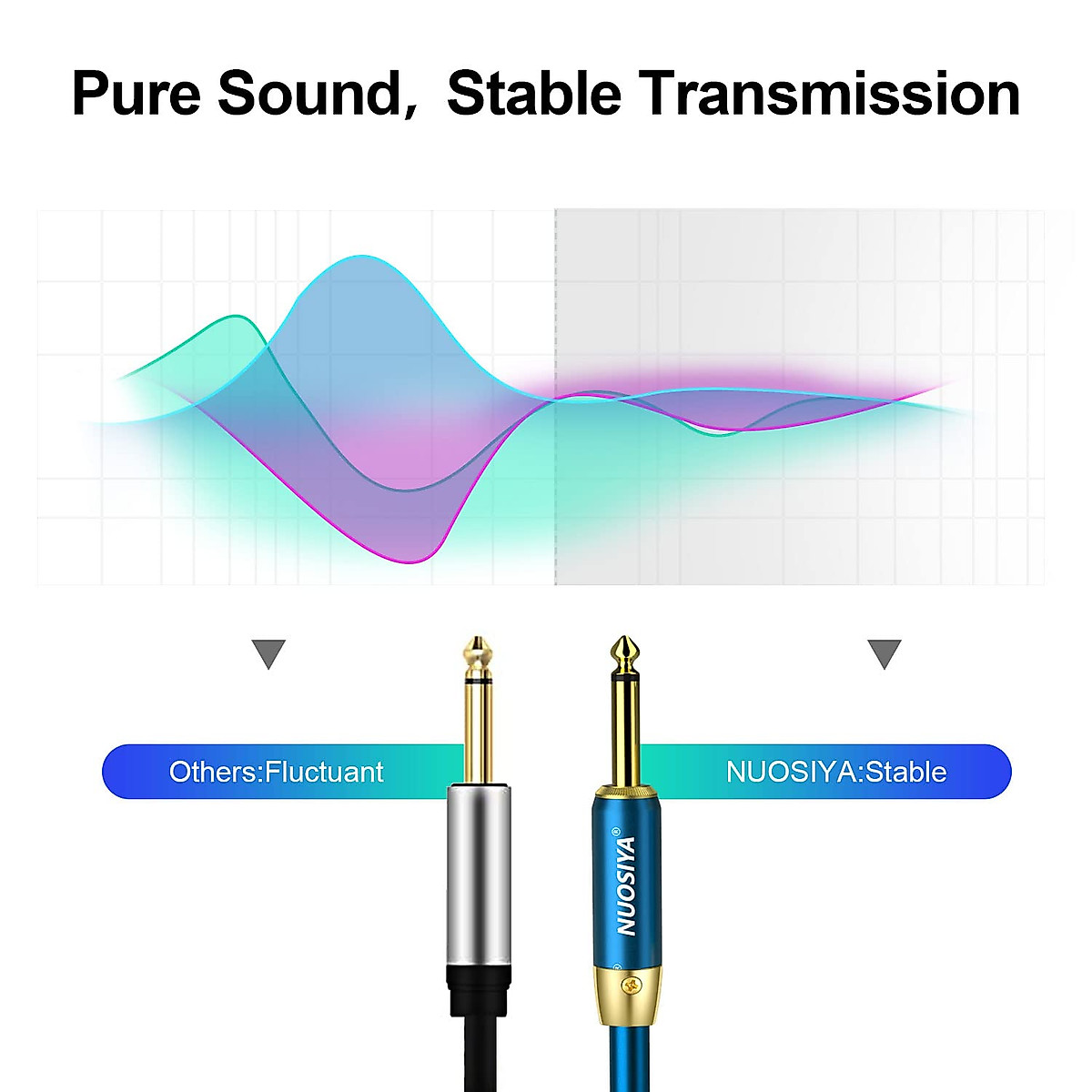 Pure Sound, Stable Transmission

Others:Fluctuant

NUOSIYA:Stable

NUOSIYA®